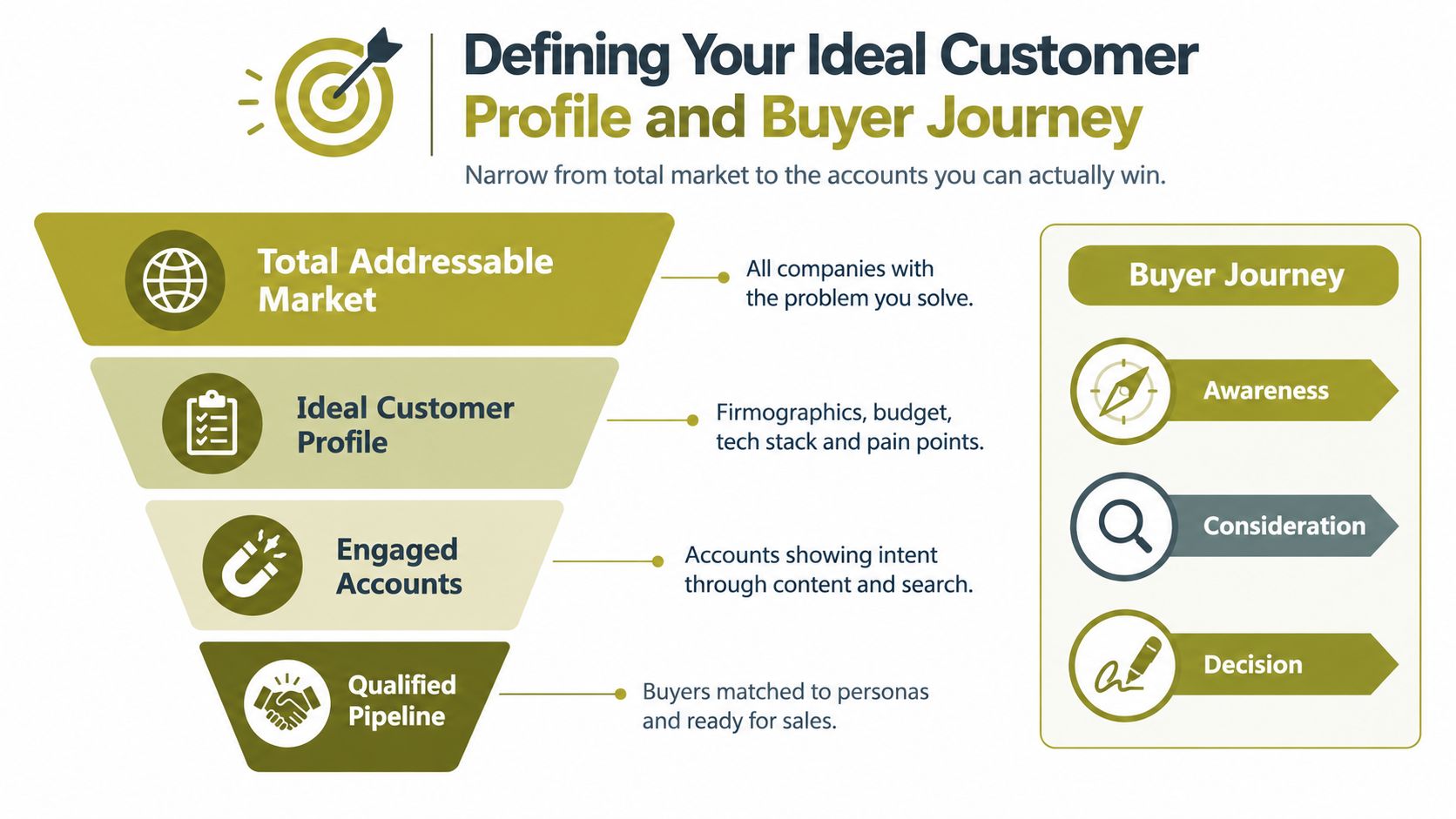 Defining Your Ideal Customer Profile and Buyer Journey

Narrow from total market to the accounts you can actually win.

Total Addressable Market

All companies with the problem you solve.

Ideal Customer Profile

Firmographics, budget, tech stack and pain points.

Engaged Accounts

Accounts showing intent through content and search.

Qualified Pipeline

Buyers matched to personas and ready for sales.

Buyer Journey

Awareness

Consideration

Decision